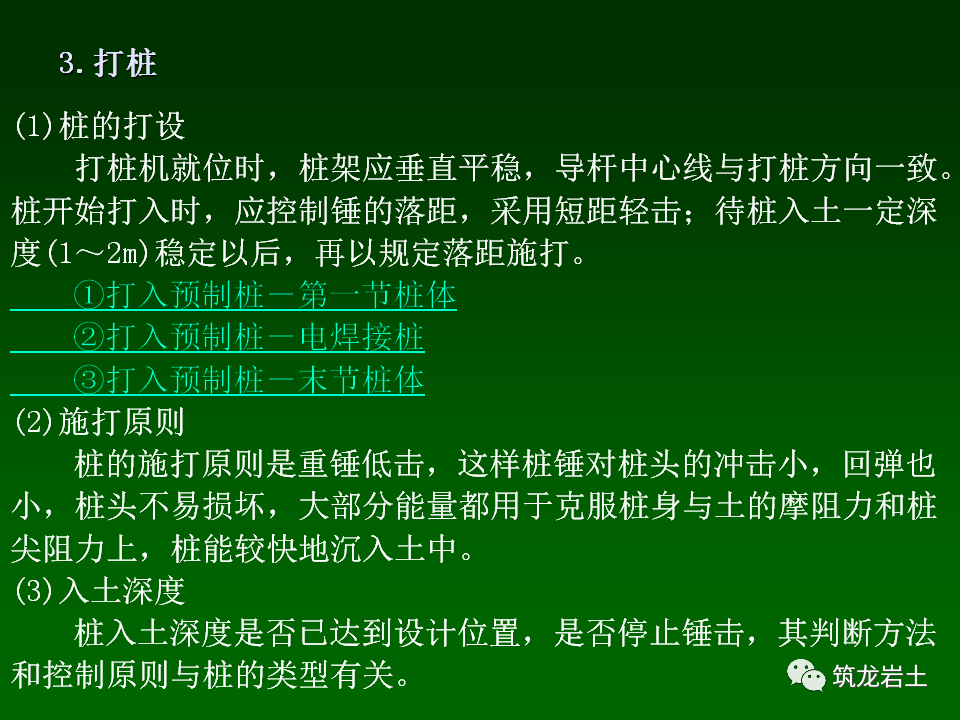 3. 打桩

(1)桩的打设

打桩机就位时，桩架应垂直平稳，导杆中心线与打桩方向一致。桩开始打入时，应控制锤的落距，采用短距轻击；待桩入土一定深度(1～2m)稳定以后，再以规定落距施打。

①打入预制桩－第一节桩体

②打入预制桩－电焊接桩

③打入预制桩－末节桩体

(2)施打原则

桩的施打原则是重锤低击，这样桩锤对桩头的冲击小，回弹也小，桩头不易损坏，大部分能量都用于克服桩身与土的摩阻力和桩尖阻力上，桩能较快地沉入土中。

(3)入土深度

桩入土深度是否已达到设计位置，是否停止锤击，其判断方法和控制原则与桩的类型有关。

筑龙岩土